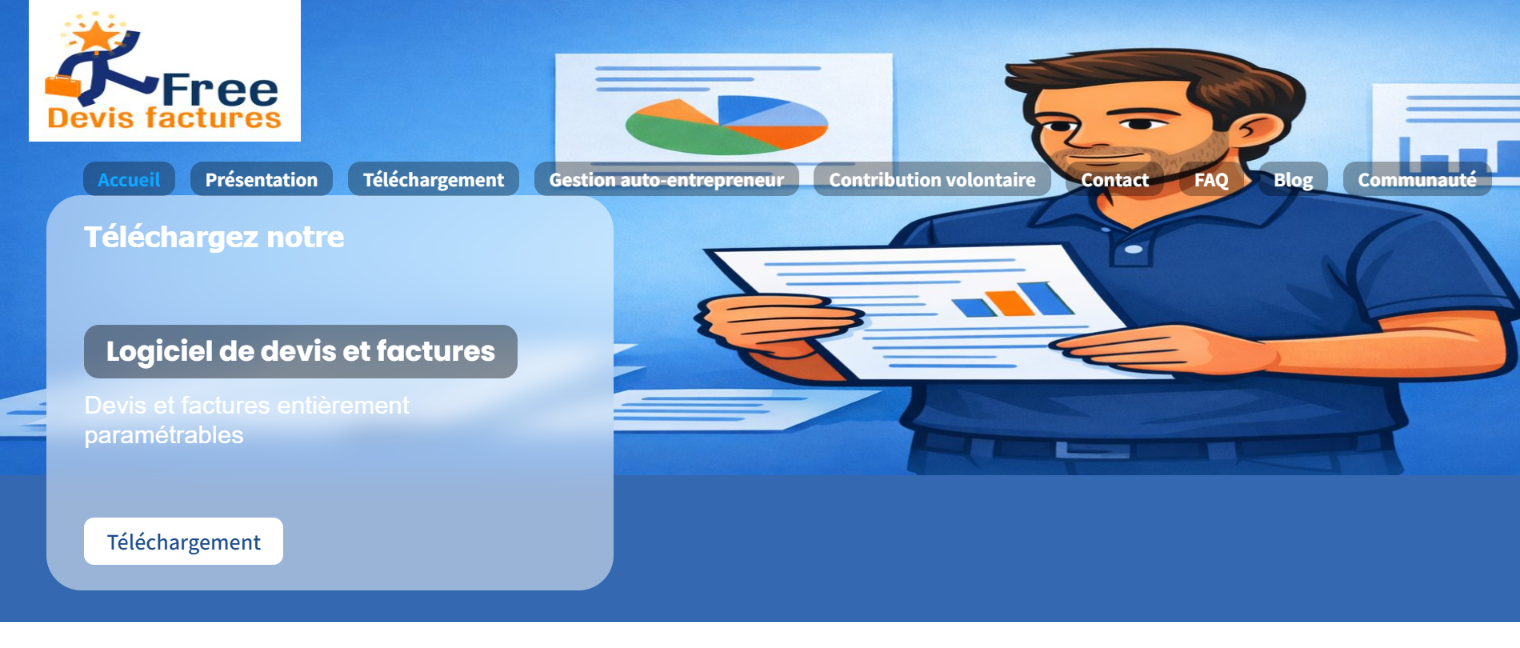 Free
Devis factures

Accueil Présentation Téléchargement Gestion auto-entrepreneur Contribution volontaire Contact FAQ Blog Communauté

Téléchargez notre

Logiciel de devis et factures

Devis et factures entièrement paramétrables

Téléchargement